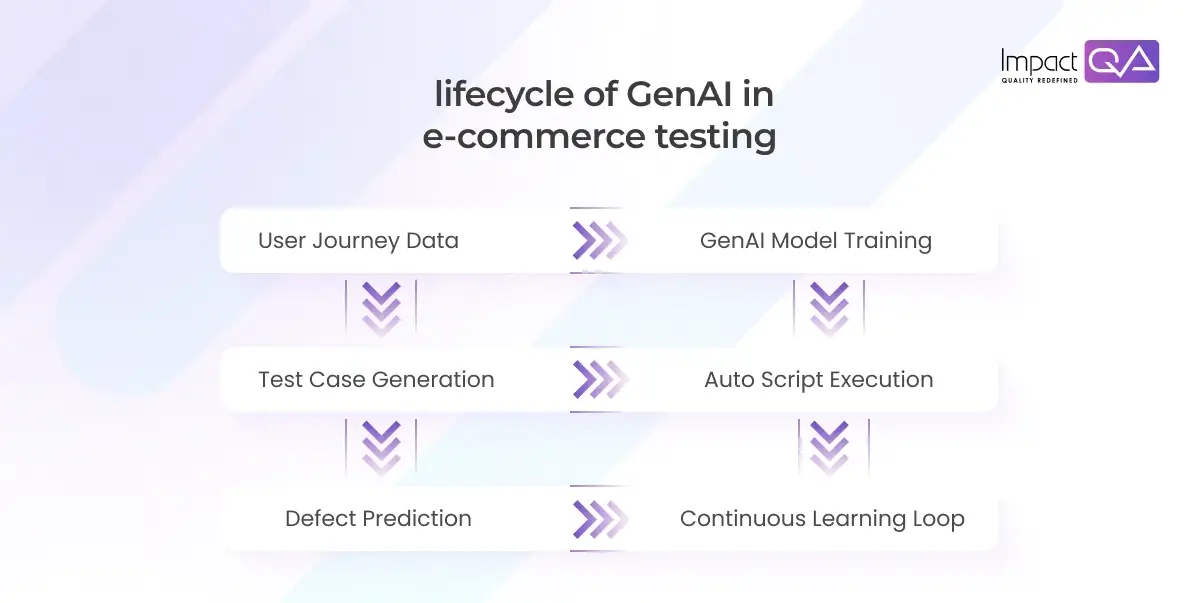 Impact QA
QUALITY REDEFINED

lifecycle of GenAI in e-commerce testing

User Journey Data

GenAI Model Training

Test Case Generation

Auto Script Execution

Defect Prediction

Continuous Learning Loop